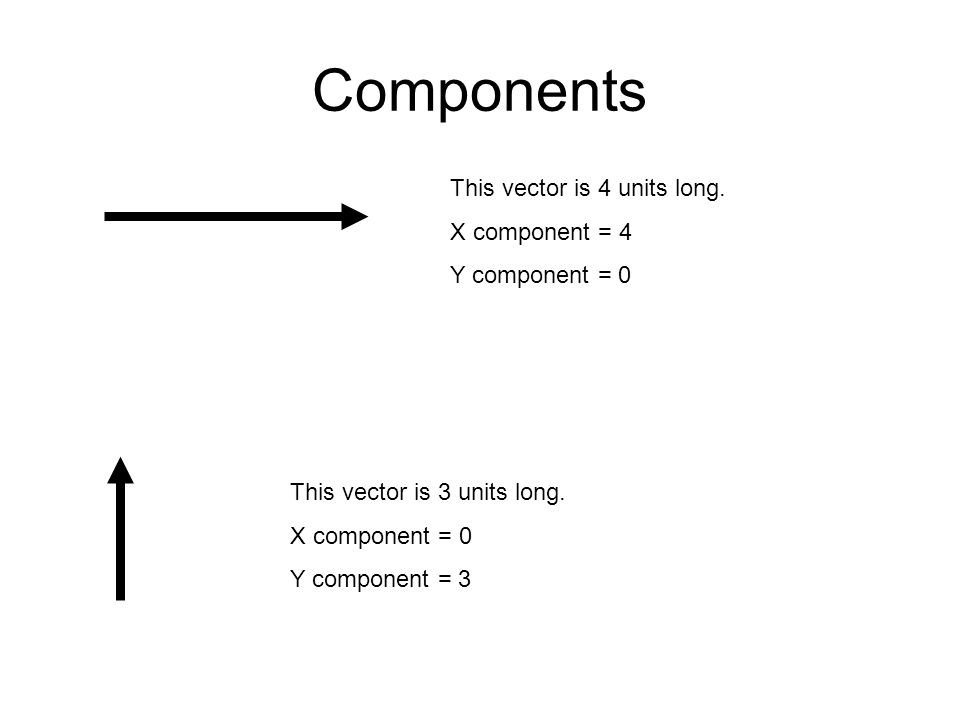 Components

This vector is 4 units long.

X component = 4

Y component = 0

This vector is 3 units long.

X component = 0

Y component = 3